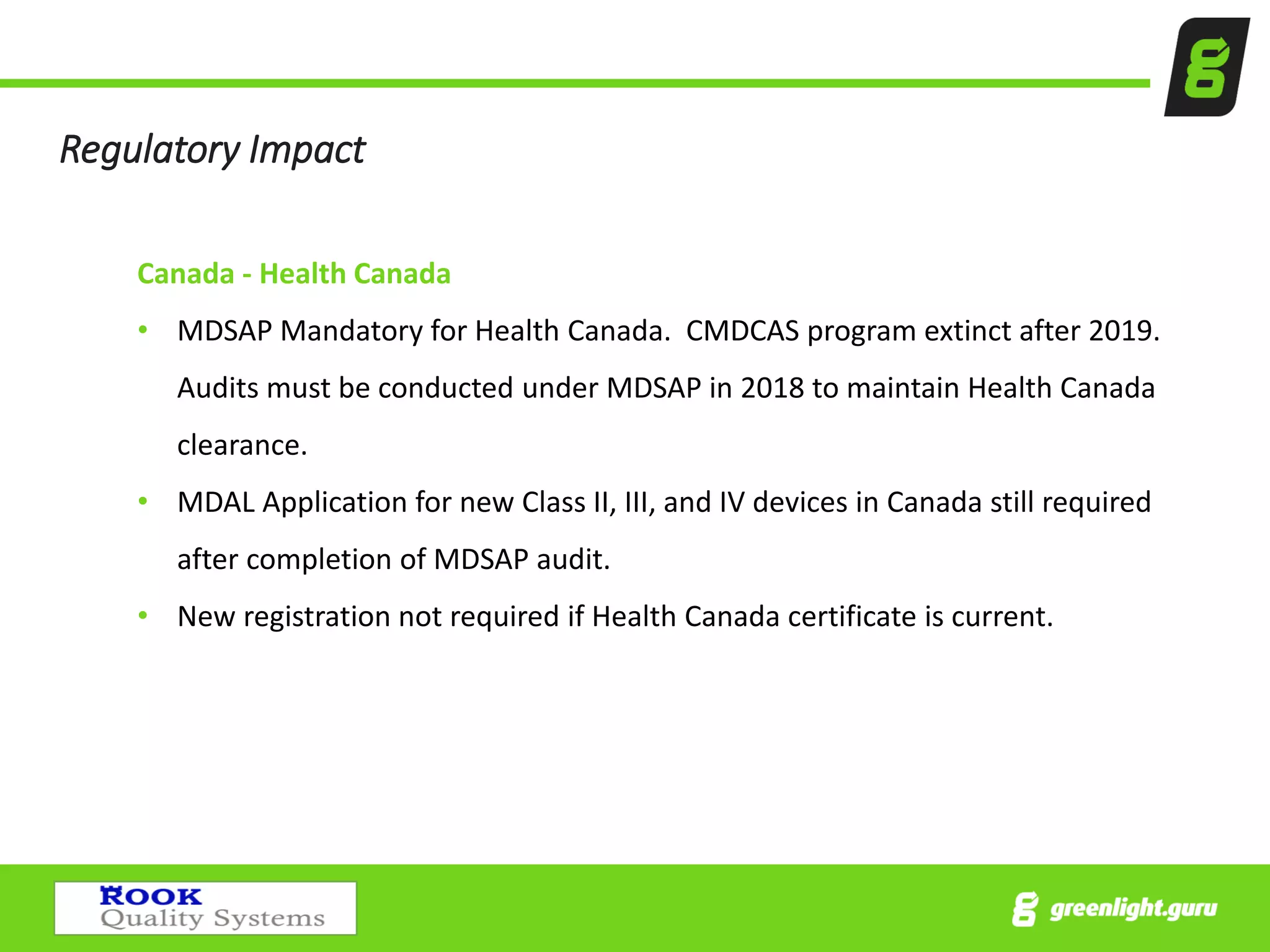 Regulatory Impact

Canada - Health Canada

• MDSAP Mandatory for Health Canada. CMDCAS program extinct after 2019. Audits must be conducted under MDSAP in 2018 to maintain Health Canada clearance.
• MDAL Application for new Class II, III, and IV devices in Canada still required after completion of MDSAP audit.
• New registration not required if Health Canada certificate is current.

ROOK
Quality Systems

greenlight.guru